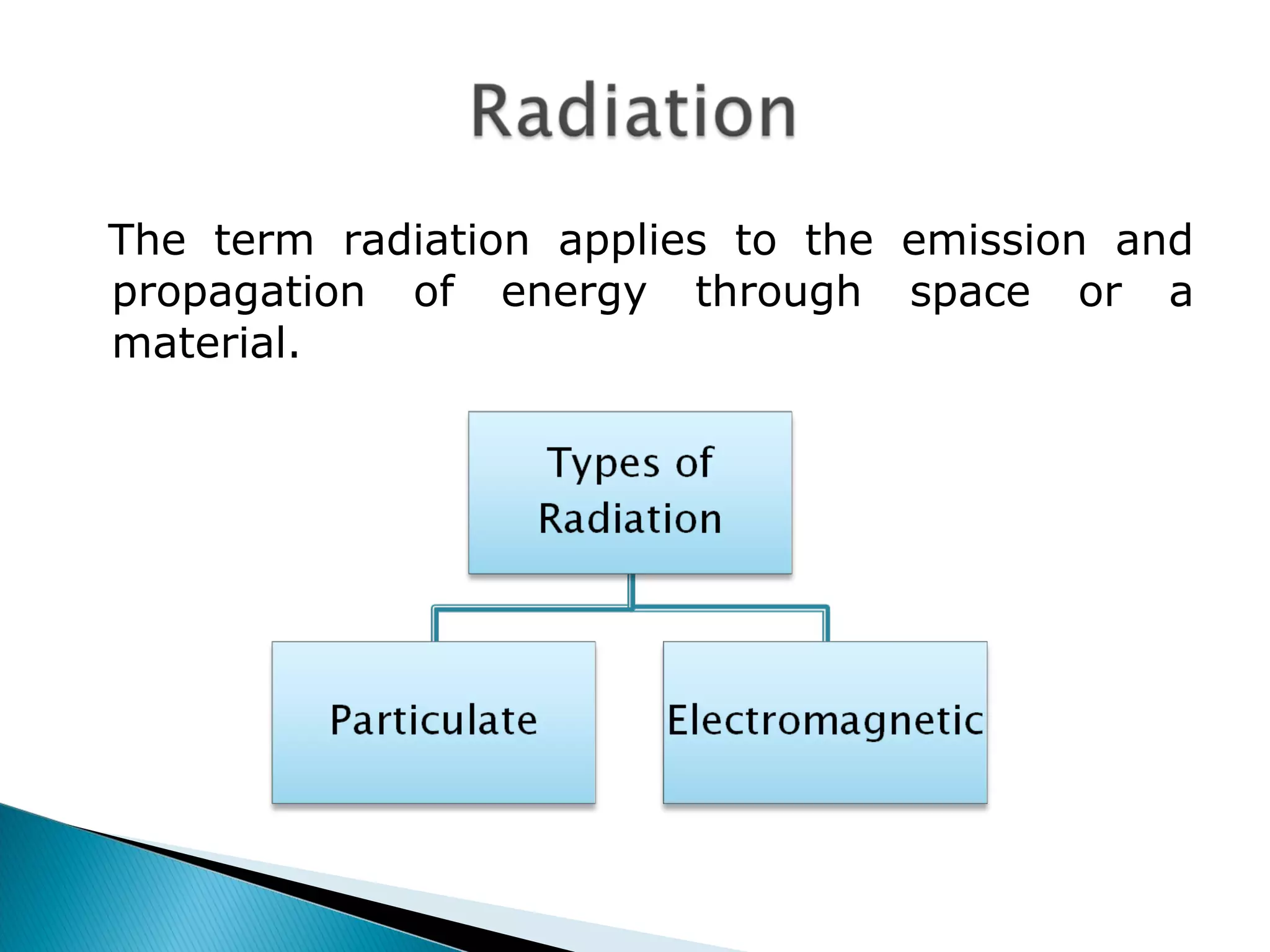 Radiation

The term radiation applies to the emission and propagation of energy through space or a material.

Types of Radiation

Particulate

Electromagnetic